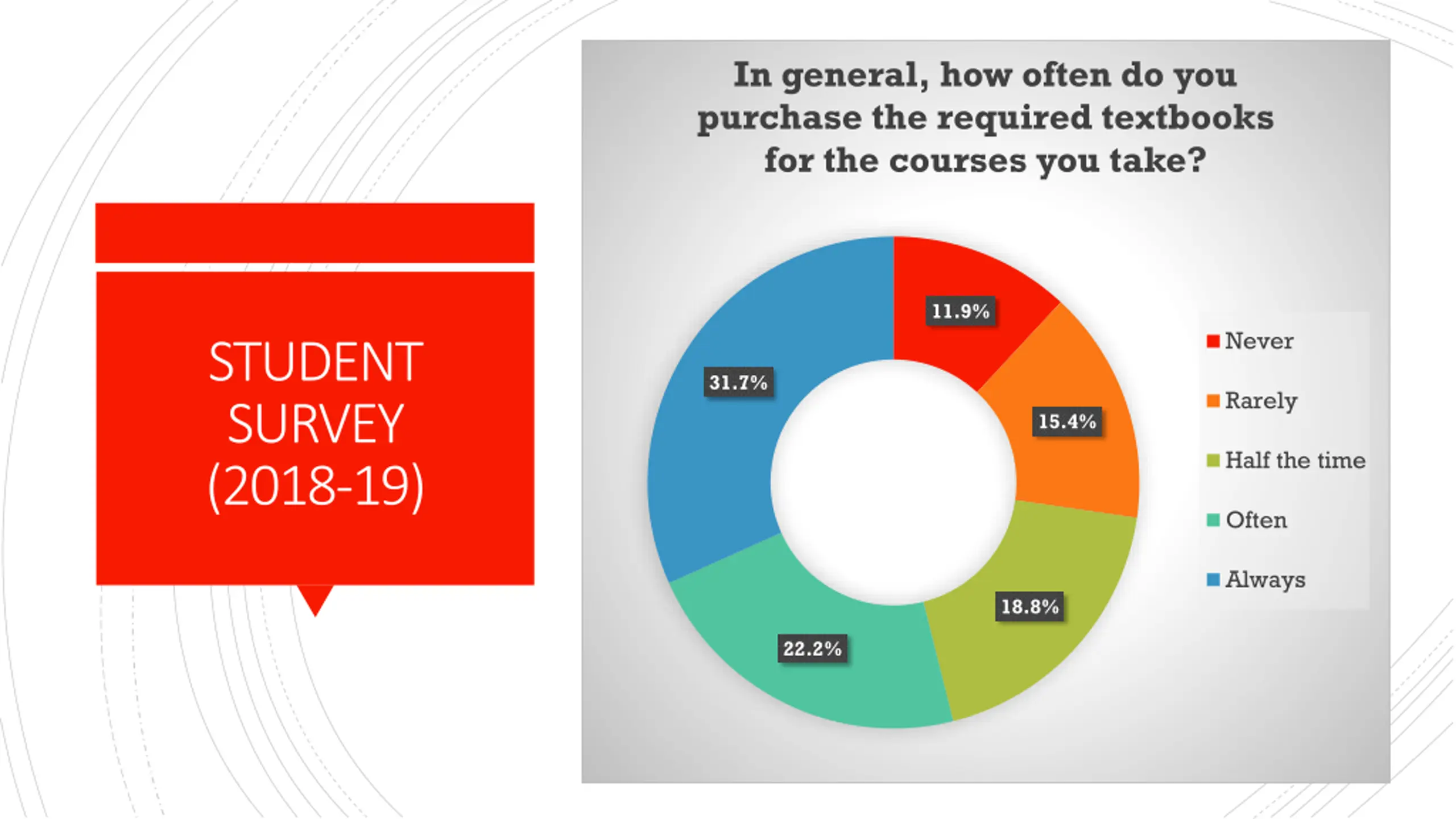 STUDENT SURVEY (2018-19)

In general, how often do you purchase the required textbooks for the courses you take?

11.9%

15.4%

18.8%

22.2%

31.7%

Never
Rarely
Half the time
Often
Always